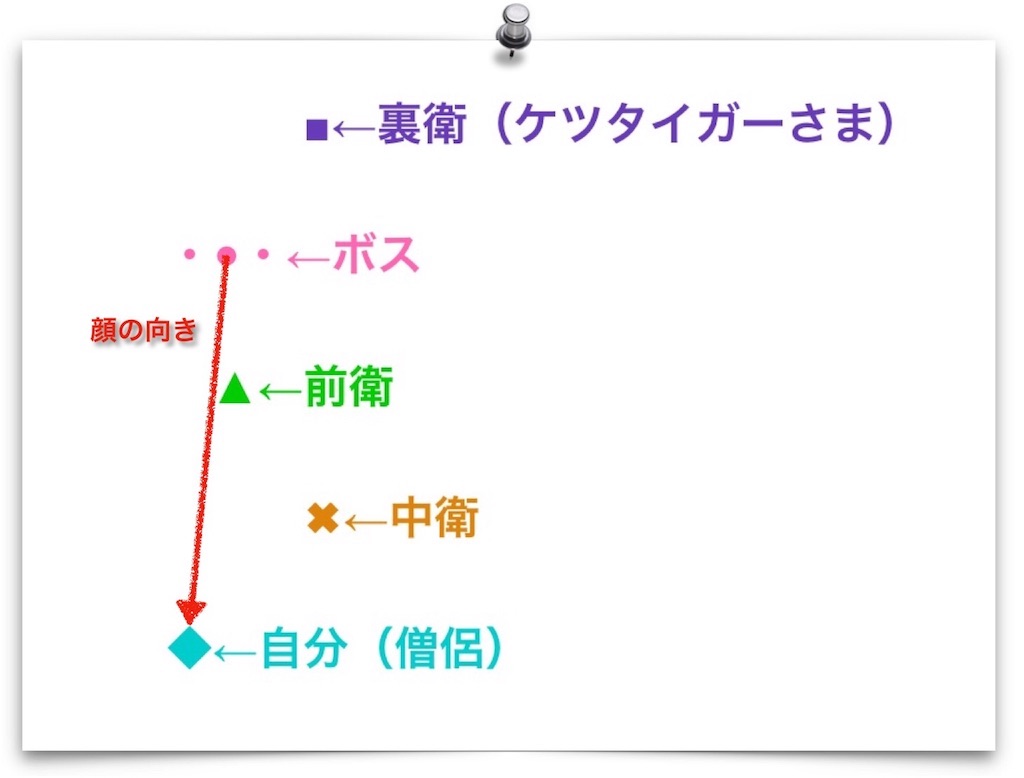 ■←裏衛（ケツタイガーさま）

・●・←ボス

顔の向き

▲←前衛

✖←中衛

◆←自分（僧侶）